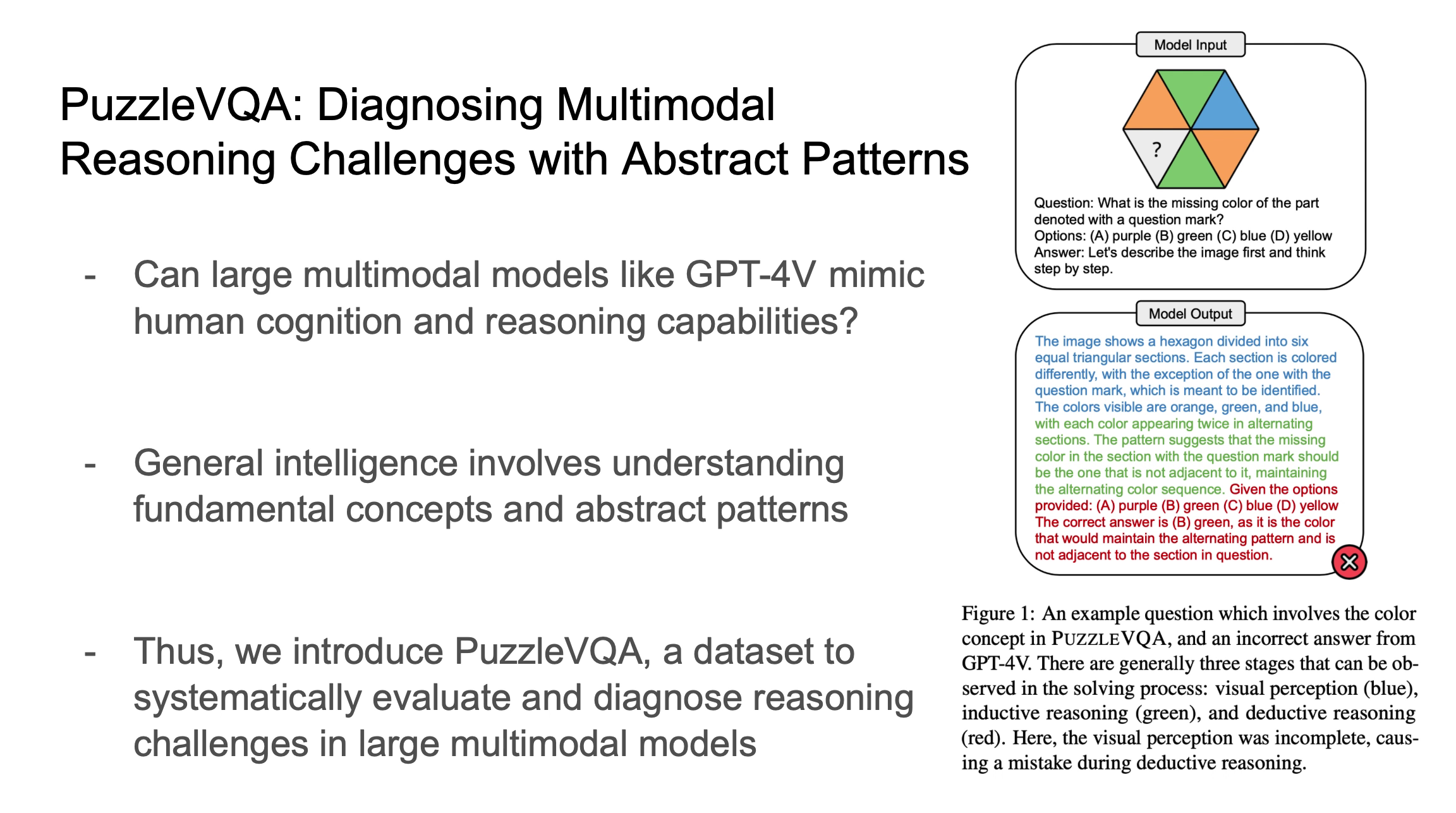 PuzzleVQA: Diagnosing Multimodal Reasoning Challenges with Abstract Patterns

- Can large multimodal models like GPT-4V mimic human cognition and reasoning capabilities?

- General intelligence involves understanding fundamental concepts and abstract patterns

- Thus, we introduce PuzzleVQA, a dataset to systematically evaluate and diagnose reasoning challenges in large multimodal models

Model Input

?

Question: What is the missing color of the part denoted with a question mark?
Options: (A) purple (B) green (C) blue (D) yellow
Answer: Let's describe the image first and think step by step.

Model Output

The image shows a hexagon divided into six equal triangular sections. Each section is colored differently, with the exception of the one with the question mark, which is meant to be identified. The colors visible are orange, green, and blue, with each color appearing twice in alternating sections. The pattern suggests that the missing color in the section with the question mark should be the one that is not adjacent to it, maintaining the alternating color sequence. Given the options provided: (A) purple (B) green (C) blue (D) yellow The correct answer is (B) green, as it is the color that would maintain the alternating pattern and is not adjacent to the section in question.

Figure 1: An example question which involves the color concept in PUZZLEVQA, and an incorrect answer from GPT-4V. There are generally three stages that can be observed in the solving process: visual perception (blue), inductive reasoning (green), and deductive reasoning (red). Here, the visual perception was incomplete, causing a mistake during deductive reasoning.